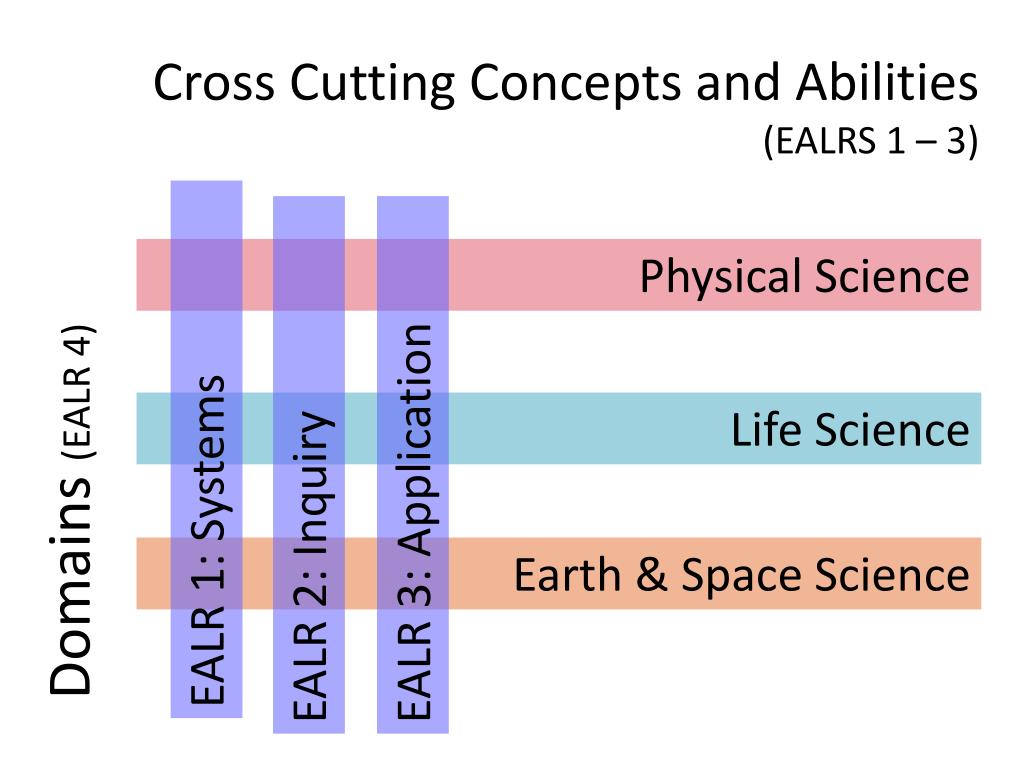 Cross Cutting Concepts and Abilities
(EALRS 1 – 3)

Domains (EALR 4)

EALR 1: Systems

EALR 2: Inquiry

EALR 3: Application

Physical Science

Life Science

Earth & Space Science